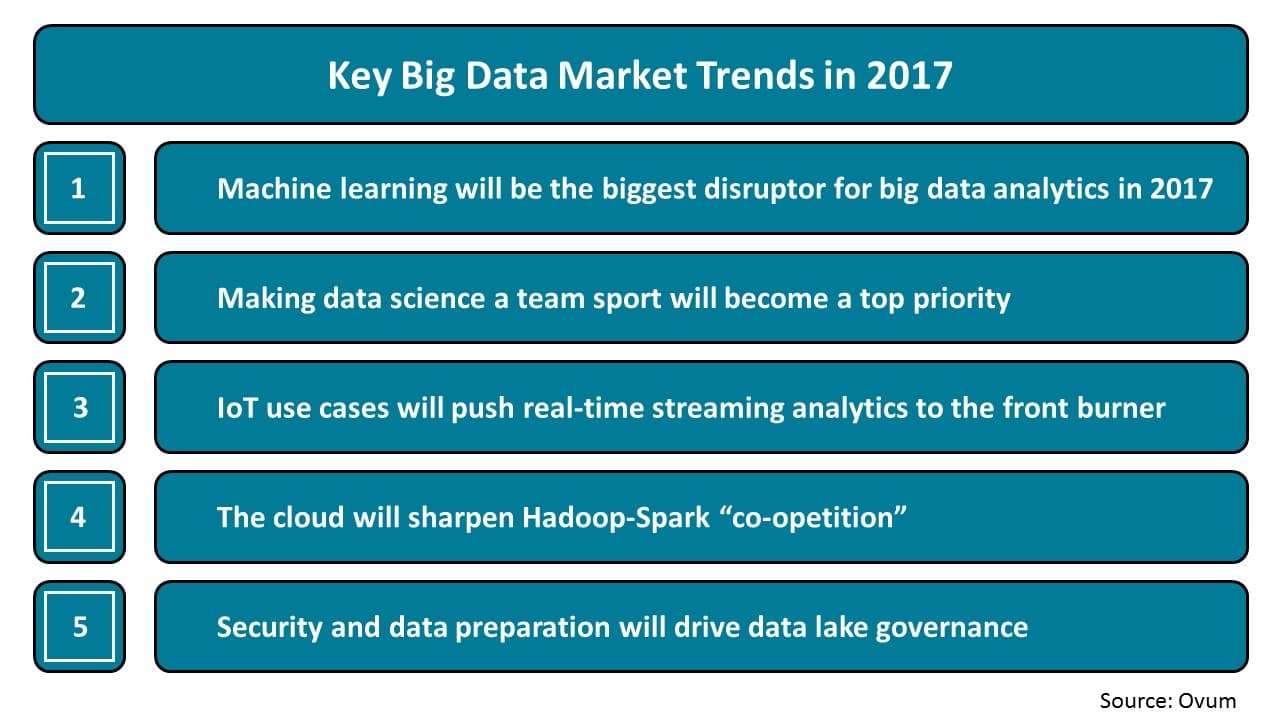 Key Big Data Market Trends in 2017

1

Machine learning will be the biggest disruptor for big data analytics in 2017

2

Making data science a team sport will become a top priority

3

IoT use cases will push real-time streaming analytics to the front burner

4

The cloud will sharpen Hadoop-Spark “co-opetition”

5

Security and data preparation will drive data lake governance

Source: Ovum